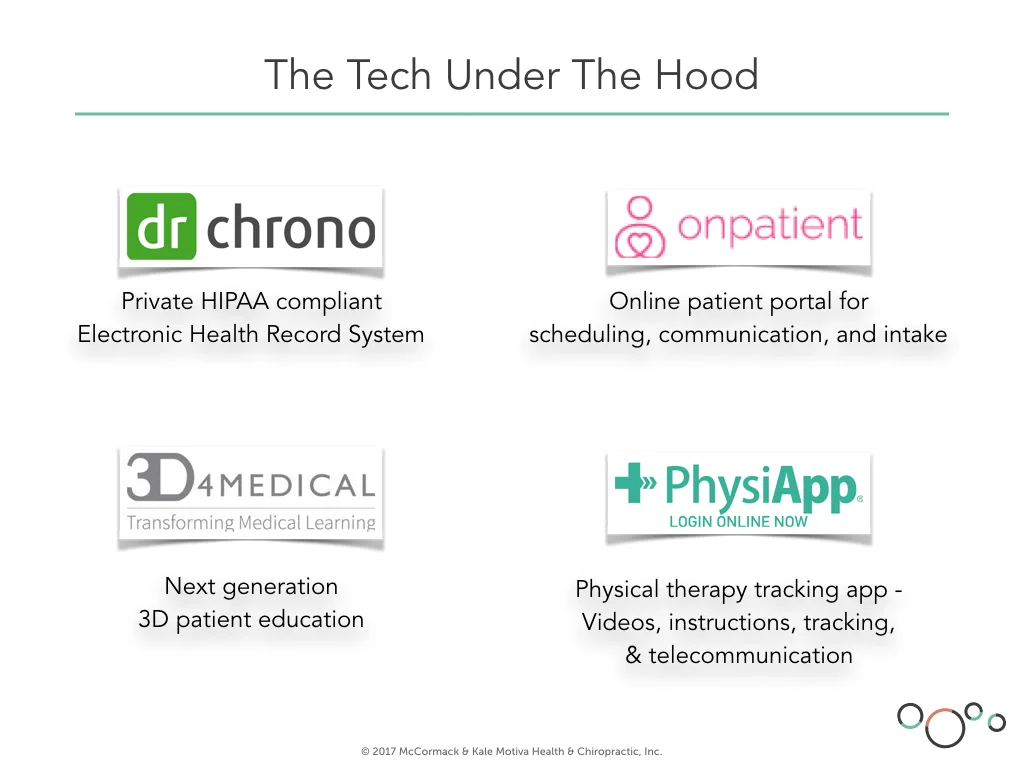 The Tech Under The Hood

dr chrono

Private HIPAA compliant Electronic Health Record System

onpatient

Online patient portal for scheduling, communication, and intake

3D4MEDICAL
Transforming Medical Learning

Next generation 3D patient education

PhysiApp®
LOGIN ONLINE NOW

Physical therapy tracking app - Videos, instructions, tracking, & telecommunication

© 2017 McCormack & Kale Motiva Health & Chiropractic, Inc.